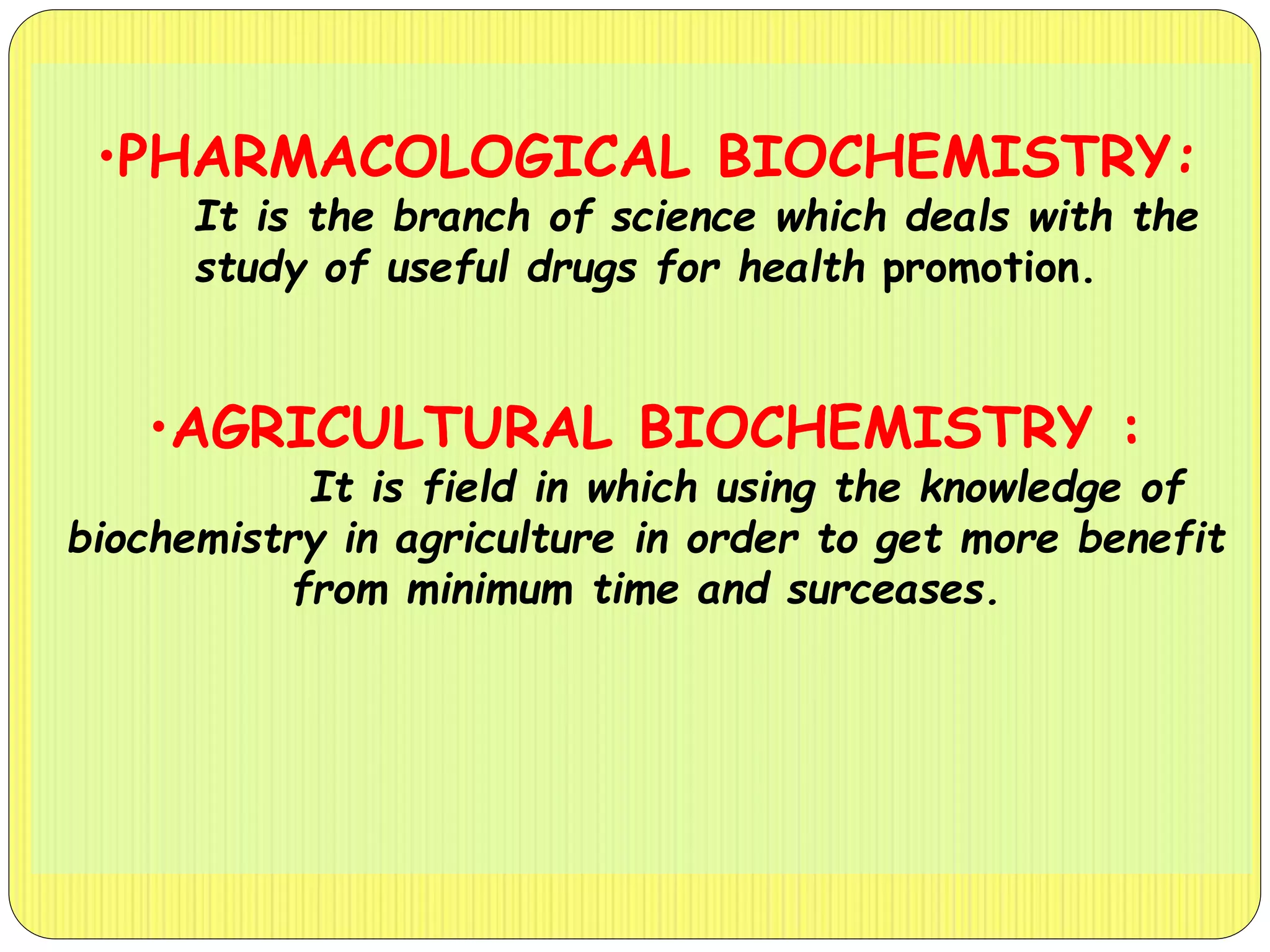 •PHARMACOLOGICAL BIOCHEMISTRY:

It is the branch of science which deals with the study of useful drugs for health promotion.

•AGRICULTURAL BIOCHEMISTRY :

It is field in which using the knowledge of biochemistry in agriculture in order to get more benefit from minimum time and surceases.